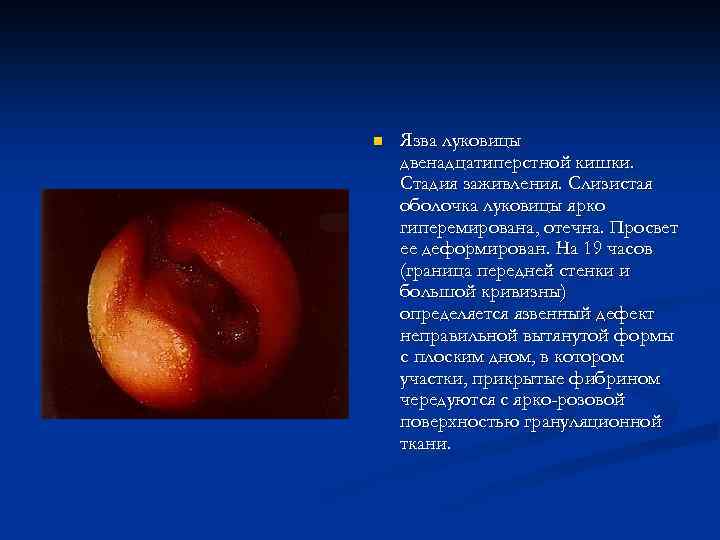 Язва луковицы двенадцатиперстной кишки. Стадия заживления. Слизистая оболочка луковицы ярко гиперемирована, отечна. Просвет ее деформирован. На 19 часов (граница передней стенки и большой кривизны) определяется язвенный дефект неправильной вытянутой формы с плоским дном, в котором участки, прикрытые фибрином чередуются с ярко-розовой поверхностью грануляционной ткани.